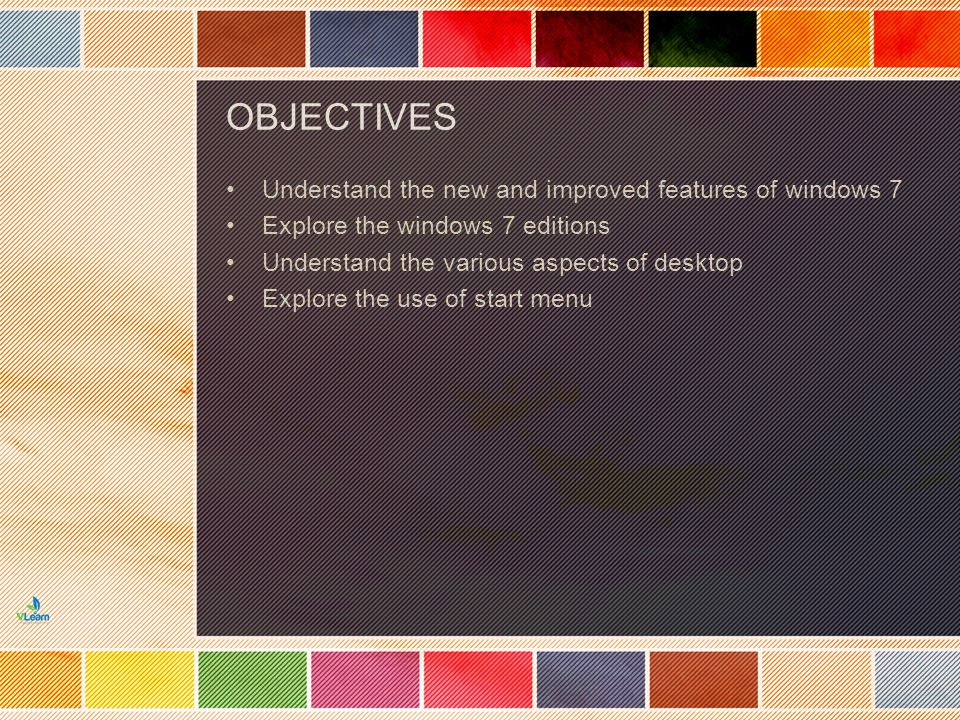 OBJECTIVES

• Understand the new and improved features of windows 7
• Explore the windows 7 editions
• Understand the various aspects of desktop
• Explore the use of start menu

VLearn